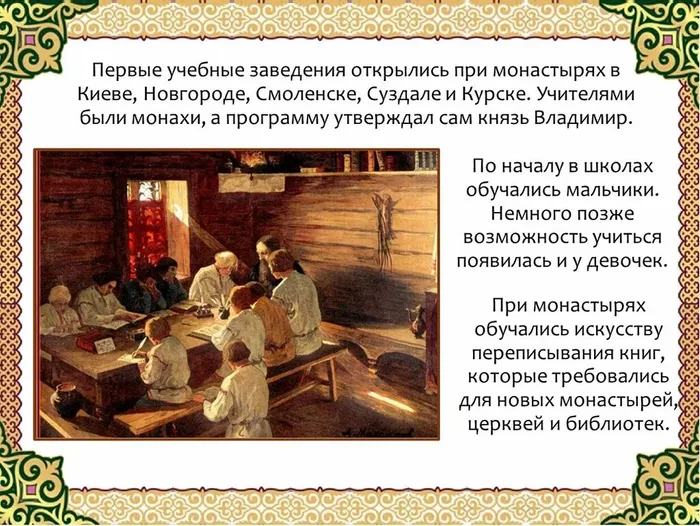 Первые учебные заведения открылись при монастырях в Киеве, Новгороде, Смоленске, Суздале и Курске. Учителями были монахи, а программу утверждал сам князь Владимир.

По началу в школах обучались мальчики. Немного позже возможность учиться появилась и у девочек.

При монастырях обучались искусству переписывания книг, которые требовались для новых монастырей, церквей и библиотек.